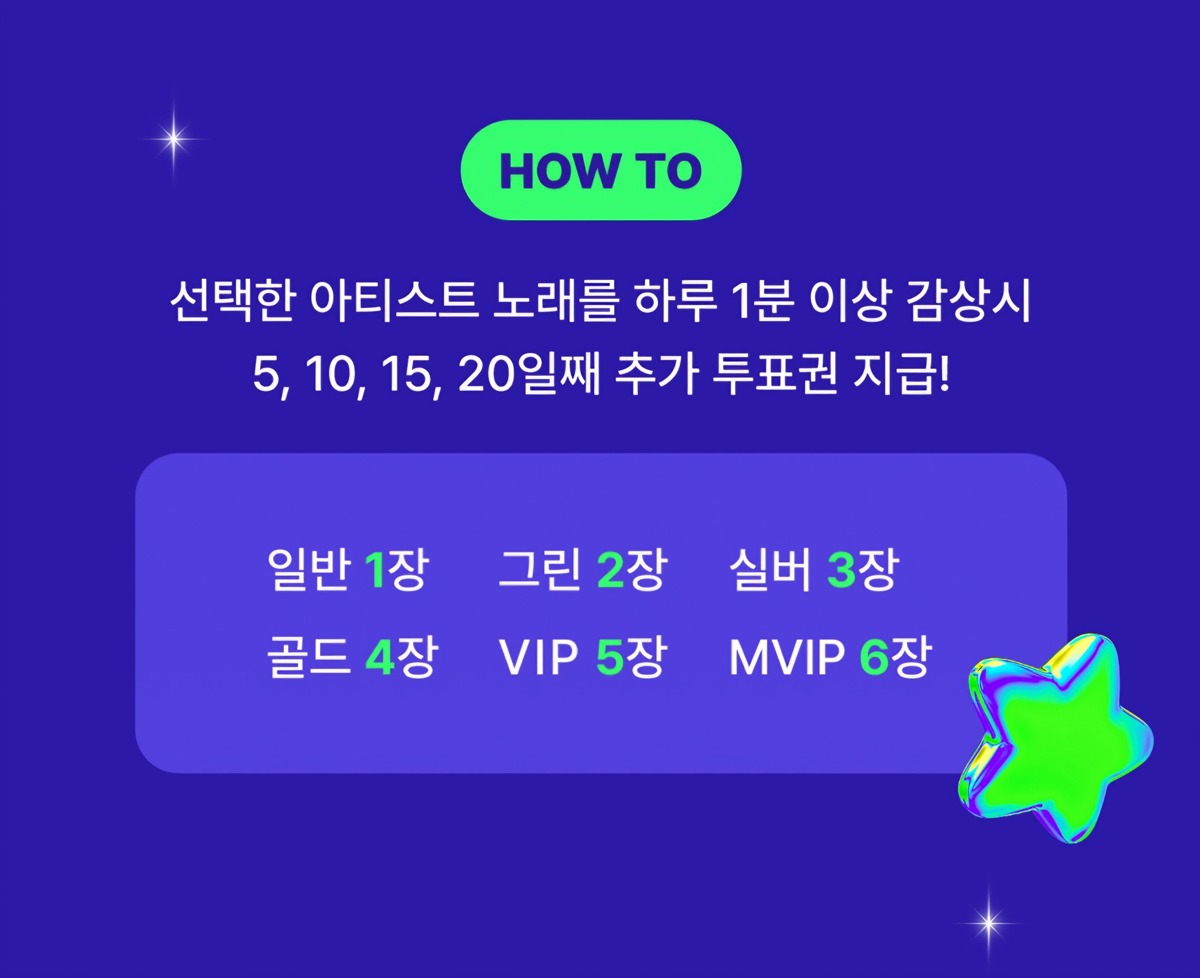 HOW TO

선택한 아티스트 노래를 하루 1분 이상 감상시
5, 10, 15, 20일째 추가 투표권 지급!

일반 1장 그린 2장 실버 3장
골드 4장 VIP 5장 MVIP 6장